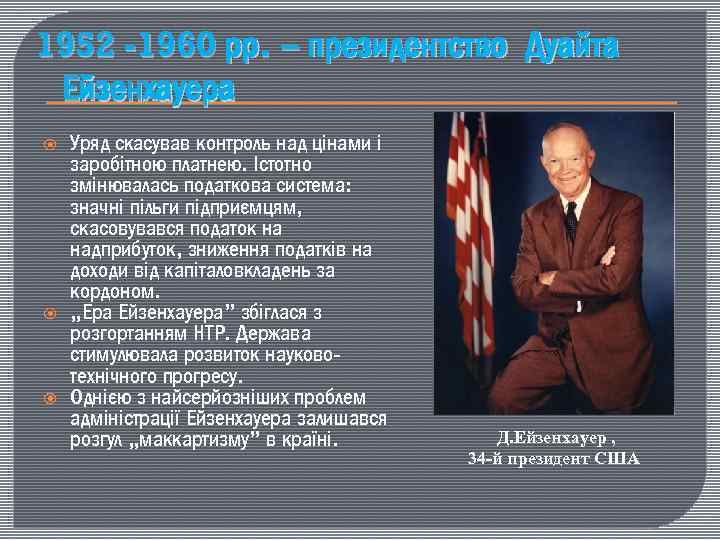 1952 -1960 рр. – президентство Дуайта Ейзенхауера

Уряд скасував контроль над цінами і заробітною платнею. Істотно змінювалась податкова система: значні пільги підприємцям, скасовувався податок на надприбуток, зниження податків на доходи від капіталовкладень за кордоном.

„Ера Ейзенхауера" збіглася з розгортанням НТР. Держава стимулювала розвиток науково-технічного прогресу.

Однією з найсерйозніших проблем адміністрації Ейзенхауера залишався розгул „маккартизму" в країні.

Д.Ейзенхауер ,
34-й президент США